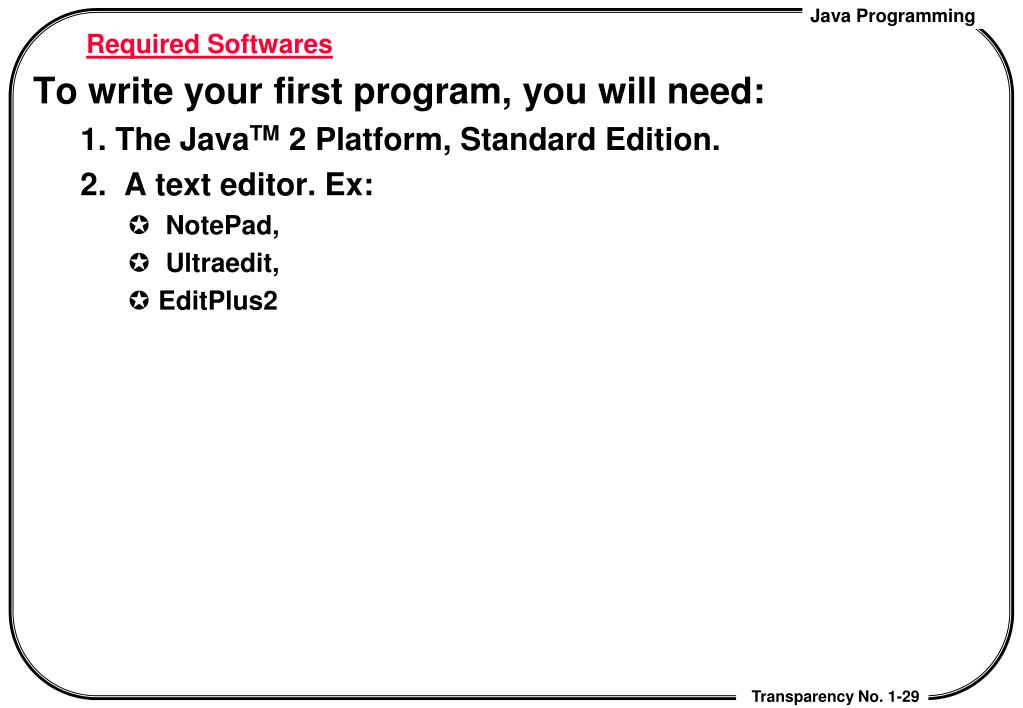 Java Programming

Required Softwares

To write your first program, you will need:

1. The Java$^{TM}$ 2 Platform, Standard Edition.

2. A text editor. Ex:

✪ NotePad,

✪ Ultraedit,

✪ EditPlus2

Transparency No. 1-29